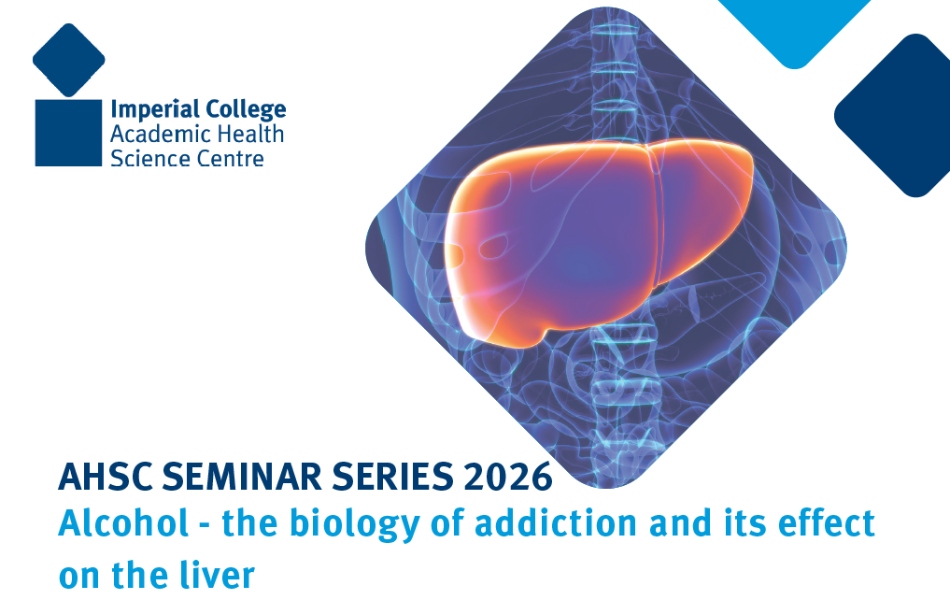 Imperial College
Academic Health
Science Centre

AHSC SEMINAR SERIES 2026
Alcohol - the biology of addiction and its effect on the liver